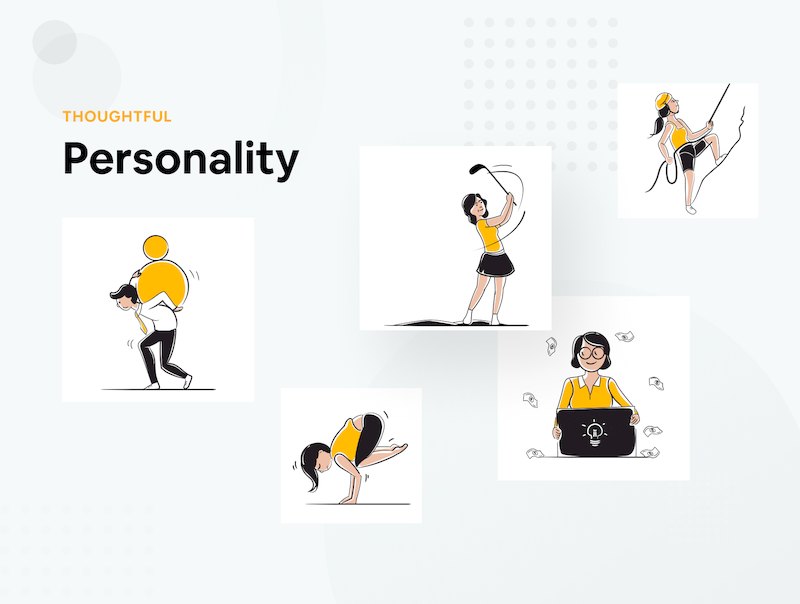 THOUGHTFUL

Personality